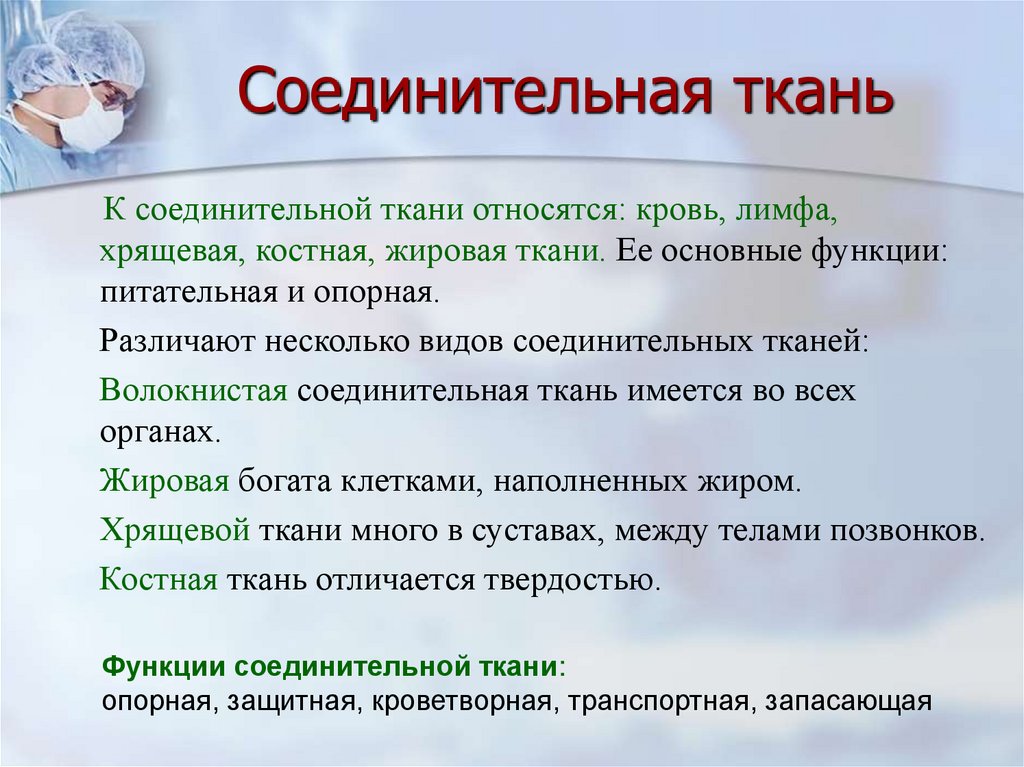 Соединительная ткань

К соединительной ткани относятся: кровь, лимфа, хрящевая, костная, жировая ткани. Ее основные функции: питательная и опорная.

Различают несколько видов соединительных тканей:

Волокнистая соединительная ткань имеется во всех органах.

Жировая богата клетками, наполненных жиром.

Хрящевой ткани много в суставах, между телами позвонков.

Костная ткань отличается твердостью.

Функции соединительной ткани:
опорная, защитная, кроветворная, транспортная, запасающая